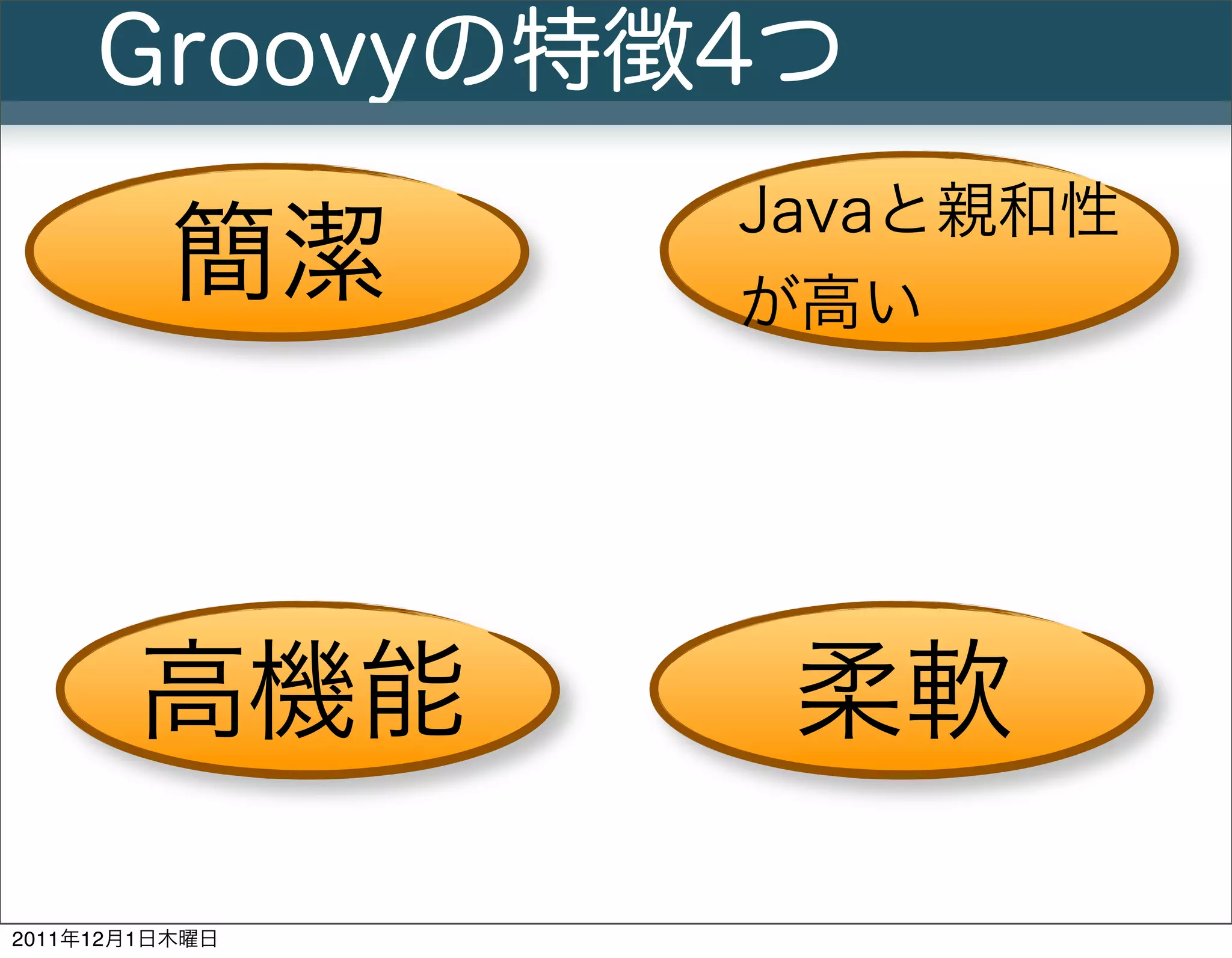 Groovyの特徴4つ

簡潔

Javaと親和性が高い

高機能

柔軟

2011年12月1日木曜日